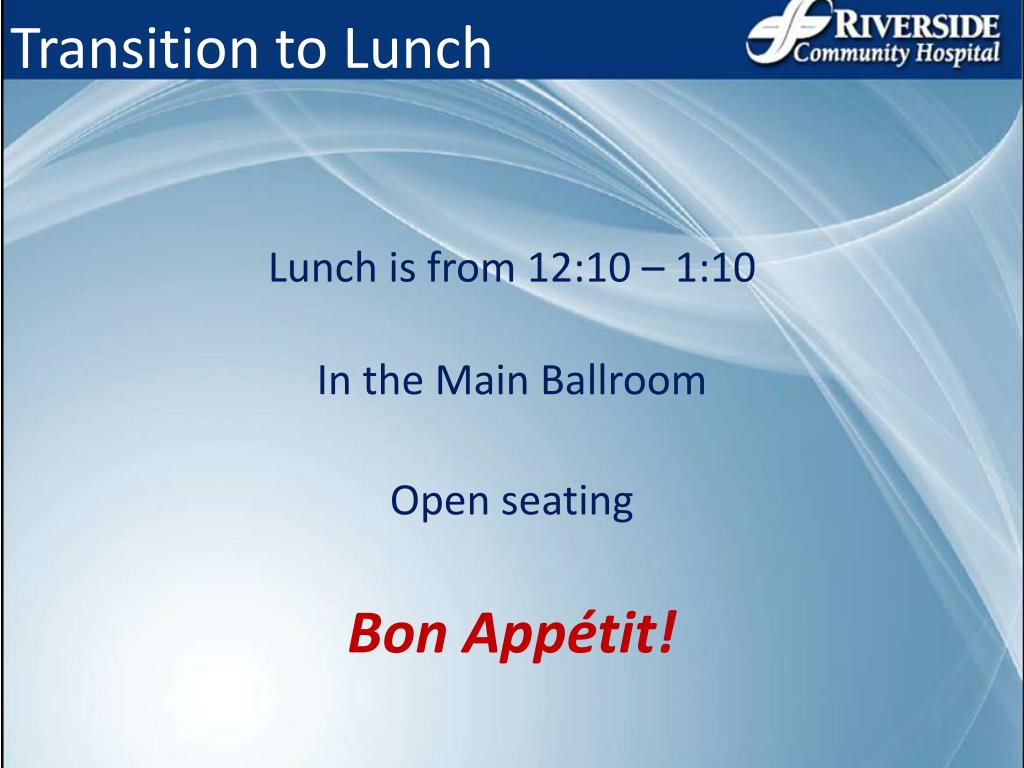 Transition to Lunch

RIVERSIDE
Community Hospital

Lunch is from 12:10 – 1:10

In the Main Ballroom

Open seating

Bon Appétit!